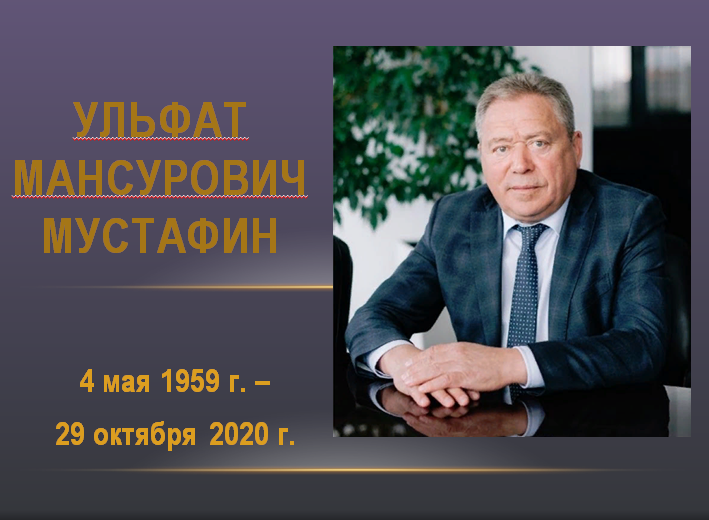 УЛЬФАТ МАНСУРОВИЧ МУСТАФИН

4 мая 1959 г. –
29 октября 2020 г.